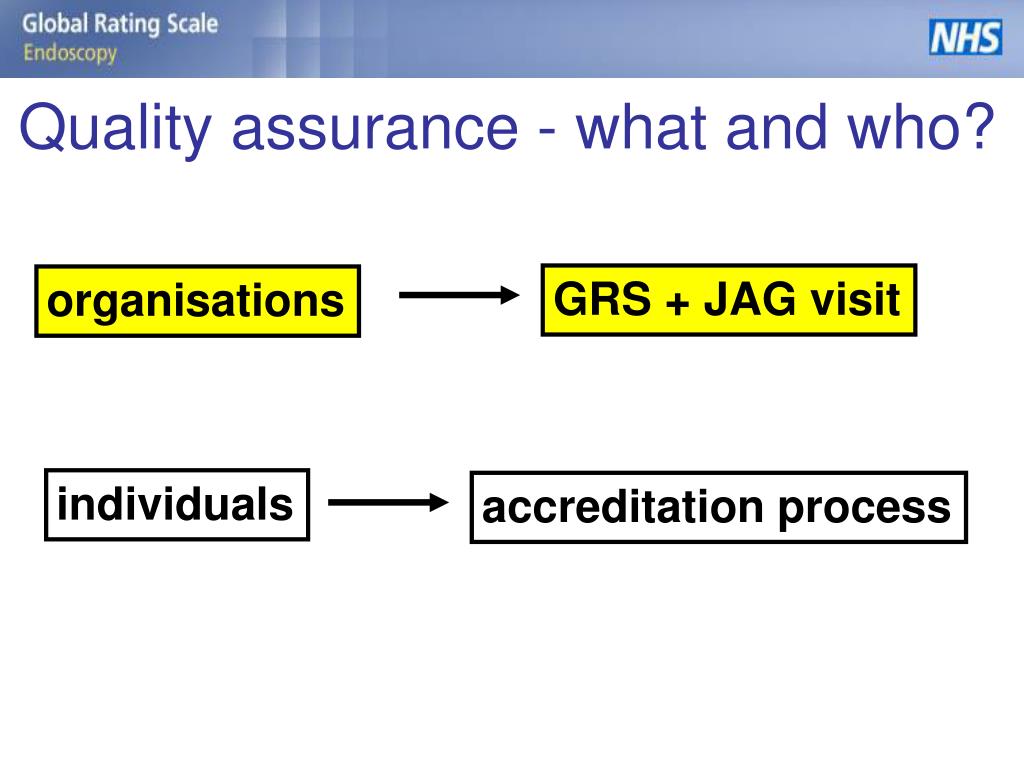 Global Rating Scale
Endoscopy

NHS

Quality assurance - what and who?

organisations

GRS + JAG visit

individuals

accreditation process